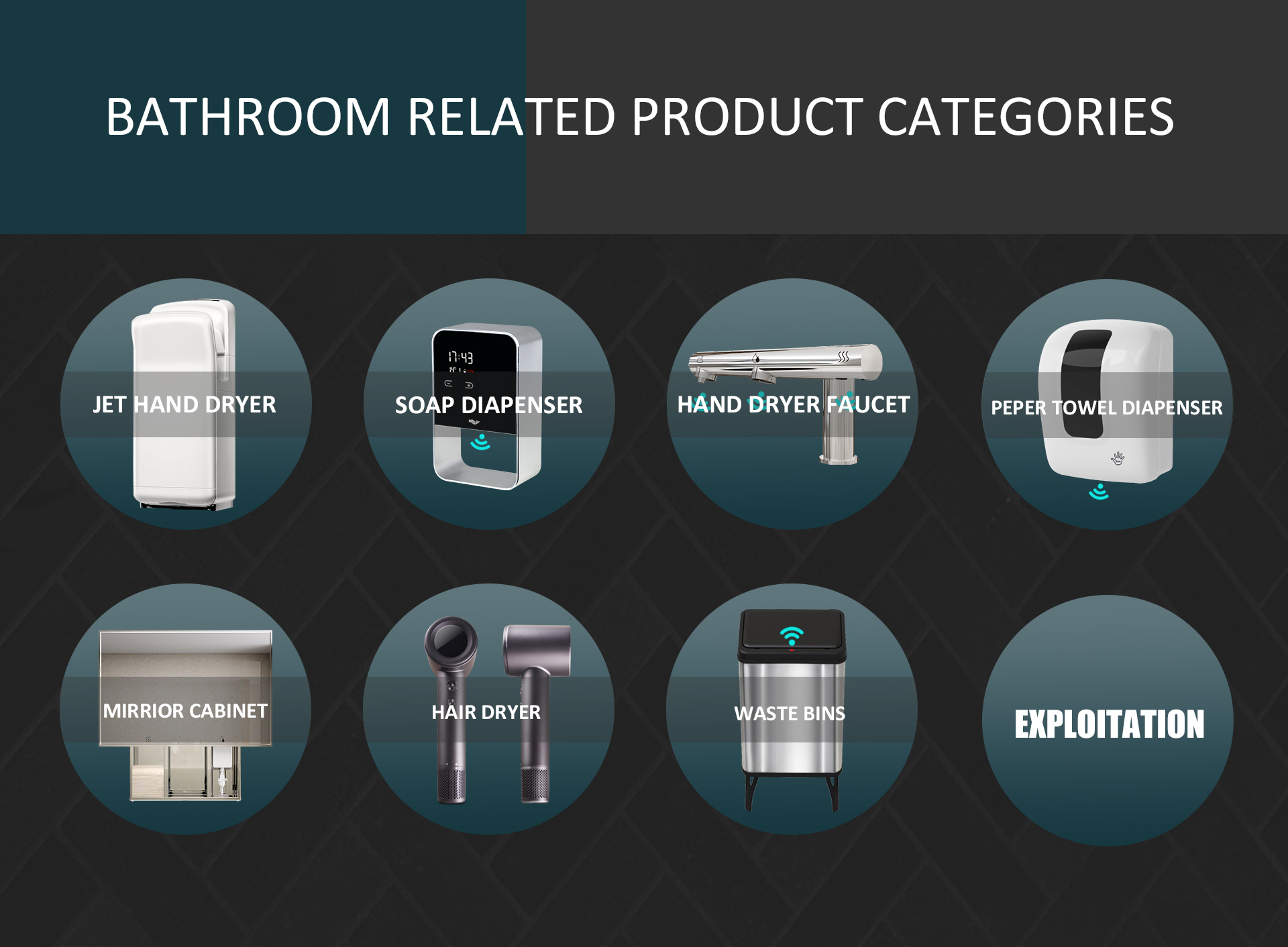 BATHROOM RELATED PRODUCT CATEGORIES

JET HAND DRYER

17:43

SOAP DIAPENSER

HAND DRYER FAUCET

PEPER TOWEL DIAPENSER

MIRRIOR CABINET

HAIR DRYER

WASTE BINS

EXPLOITATION